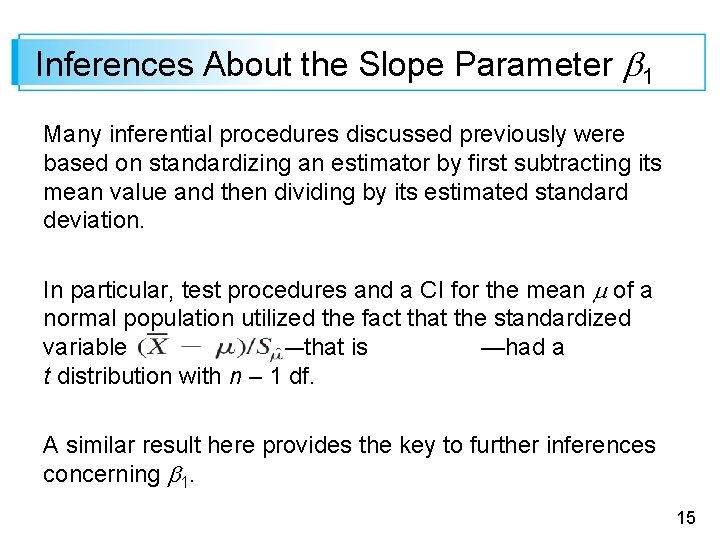 Inferences About the Slope Parameter $\beta_1$

Many inferential procedures discussed previously were based on standardizing an estimator by first subtracting its mean value and then dividing by its estimated standard deviation.

In particular, test procedures and a CI for the mean $\mu$ of a normal population utilized the fact that the standardized variable $(\overline{X} - \mu)/S_{\hat{\mu}}$—that is —had a $t$ distribution with $n$ – 1 df.

A similar result here provides the key to further inferences concerning $\beta_1$.

15